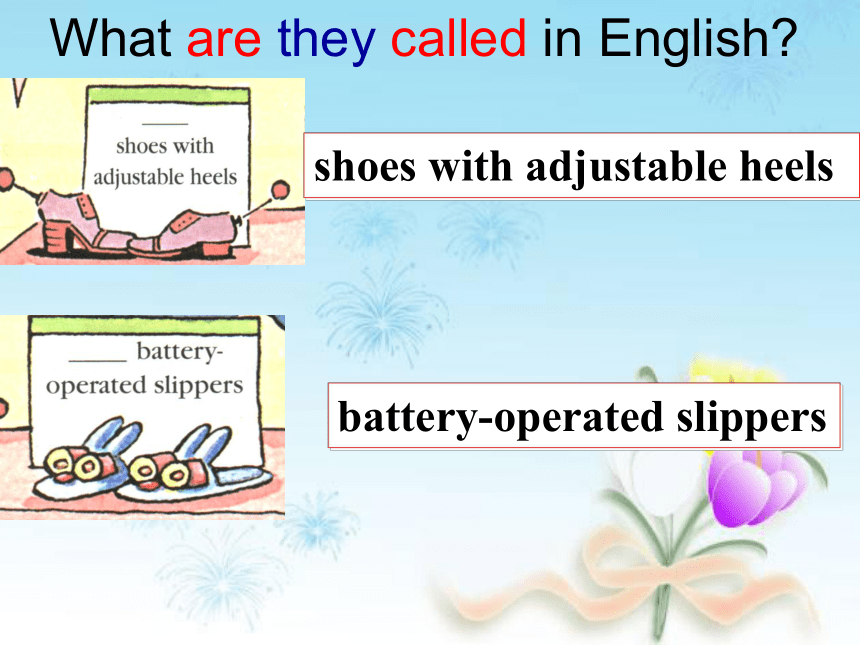 What are they called in English?

____ shoes with adjustable heels

shoes with adjustable heels

____ battery-operated slippers

battery-operated slippers